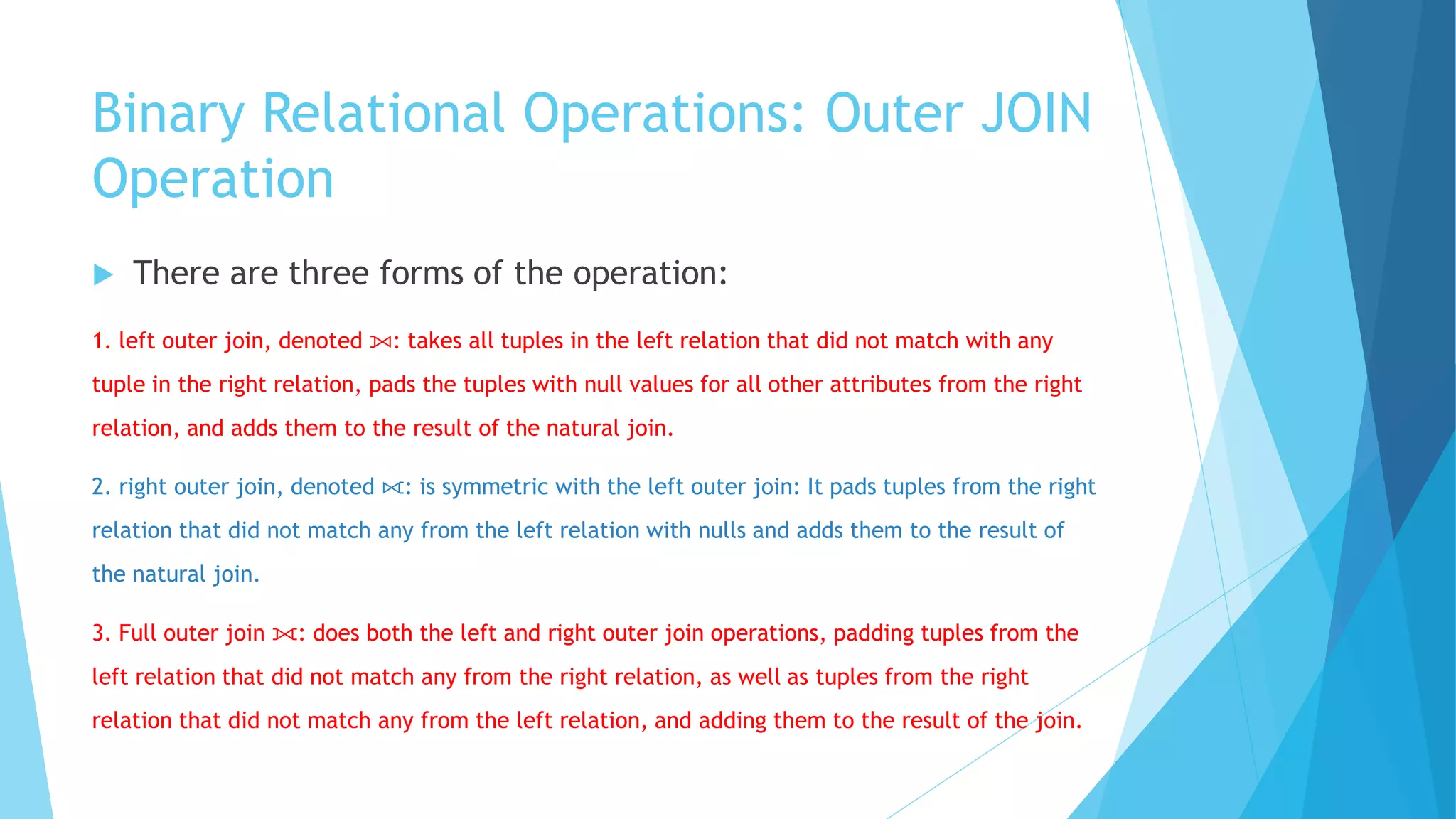 Binary Relational Operations: Outer JOIN Operation

There are three forms of the operation:

1. left outer join, denoted ⟕: takes all tuples in the left relation that did not match with any tuple in the right relation, pads the tuples with null values for all other attributes from the right relation, and adds them to the result of the natural join.

2. right outer join, denoted ⟖: is symmetric with the left outer join: It pads tuples from the right relation that did not match any from the left relation with nulls and adds them to the result of the natural join.

3. Full outer join ⟗: does both the left and right outer join operations, padding tuples from the left relation that did not match any from the right relation, as well as tuples from the right relation that did not match any from the left relation, and adding them to the result of the join.